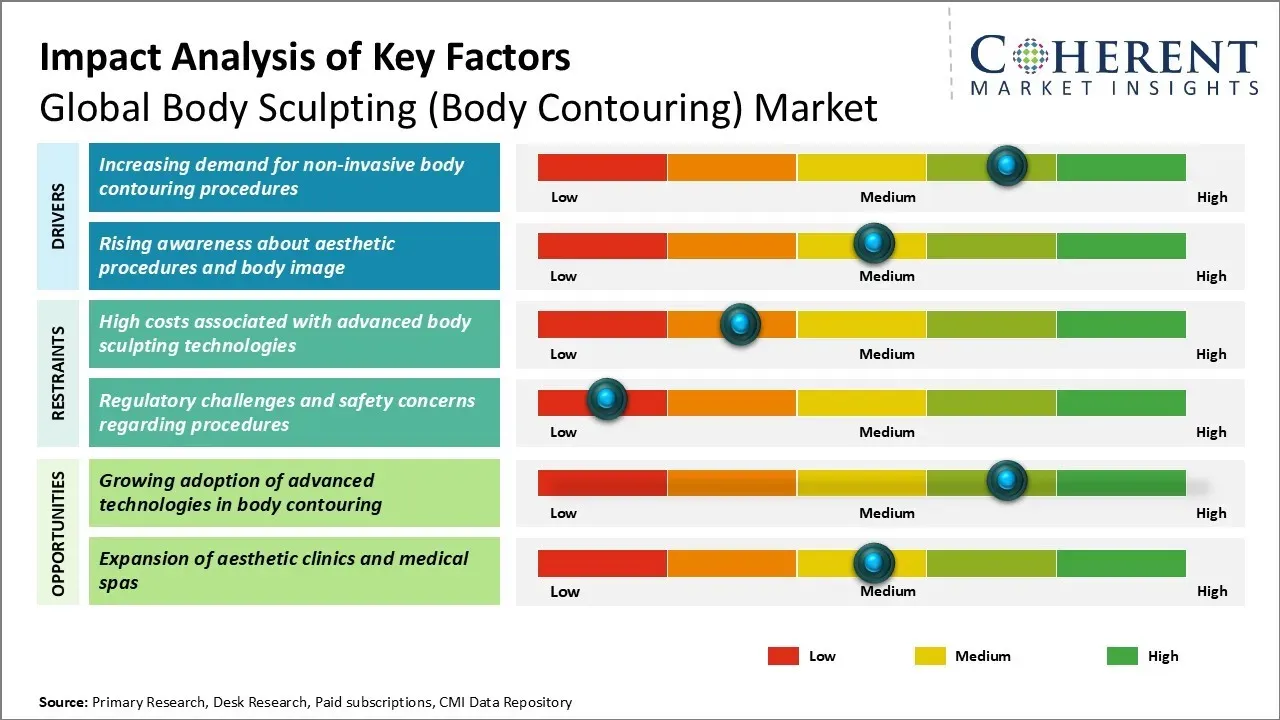 Impact Analysis of Key Factors
Global Body Sculpting (Body Contouring) Market

COHERENT
MARKET INSIGHTS

DRIVERS

Increasing demand for non-invasive body contouring procedures

Low Medium High

Rising awareness about aesthetic procedures and body image

Low Medium High

RESTRAINTS

High costs associated with advanced body sculpting technologies

Low Medium High

Regulatory challenges and safety concerns regarding procedures

Low Medium High

OPPORTUNITIES

Growing adoption of advanced technologies in body contouring

Low Medium High

Expansion of aesthetic clinics and medical spas

Low Medium High

Low Medium High

Source: Primary Research, Desk Research, Paid subscriptions, CMI Data Repository